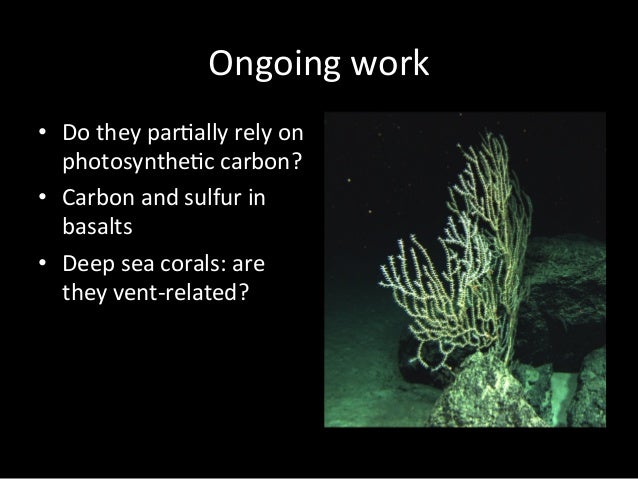 Ongoing work

• Do they partially rely on photosynthetic carbon?
• Carbon and sulfur in basalts
• Deep sea corals: are they vent-related?